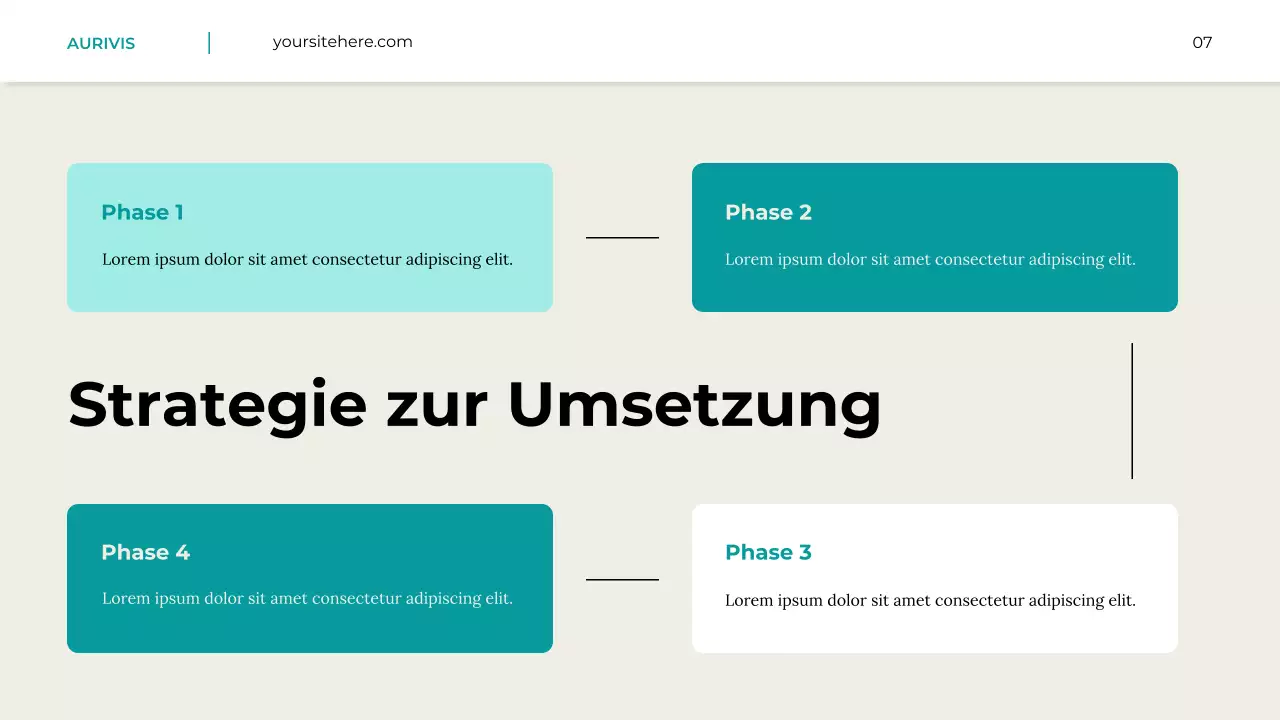 AURIVIS

yoursitehere.com

07

Phase 1

Lorem ipsum dolor sit amet consectetur adipiscing elit.

Phase 2

Lorem ipsum dolor sit amet consectetur adipiscing elit.

Strategie zur Umsetzung

Phase 4

Lorem ipsum dolor sit amet consectetur adipiscing elit.

Phase 3

Lorem ipsum dolor sit amet consectetur adipiscing elit.